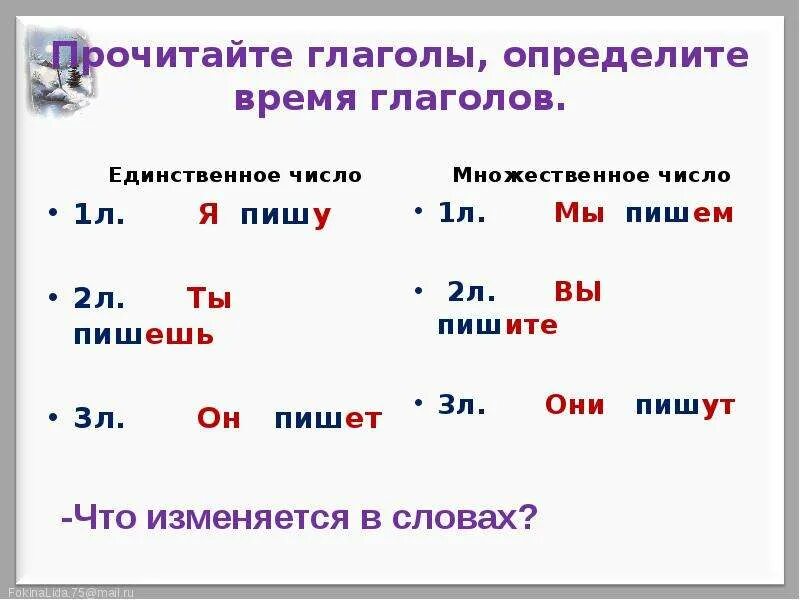 Прочитайте глаголы, определите время глаголов.

Единственное число

• 1л. Я пишу

• 2л. Ты пишешь

• 3л. Он пишет

Множественное число

• 1л. Мы пишем

• 2л. ВЫ пишите

• 3л. Они пишут

-Что изменяется в словах?

FokinaLida.75@mail.ru